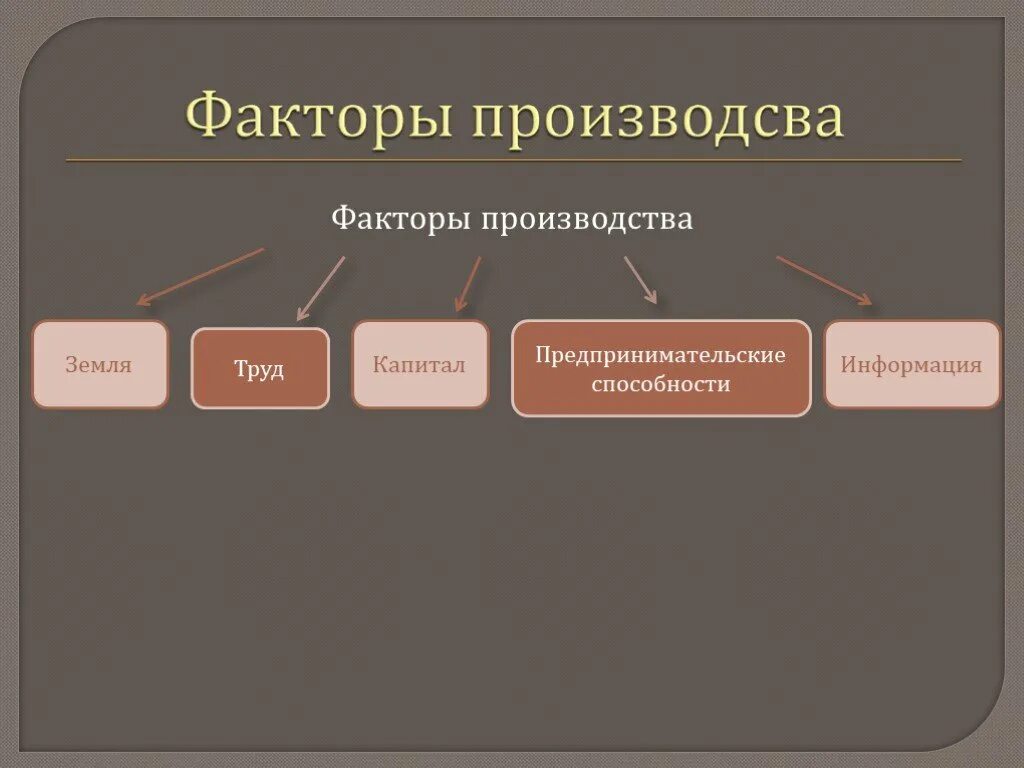 Факторы производсва

Факторы производства

Земля

Труд

Капитал

Предпринимательские способности

Информация